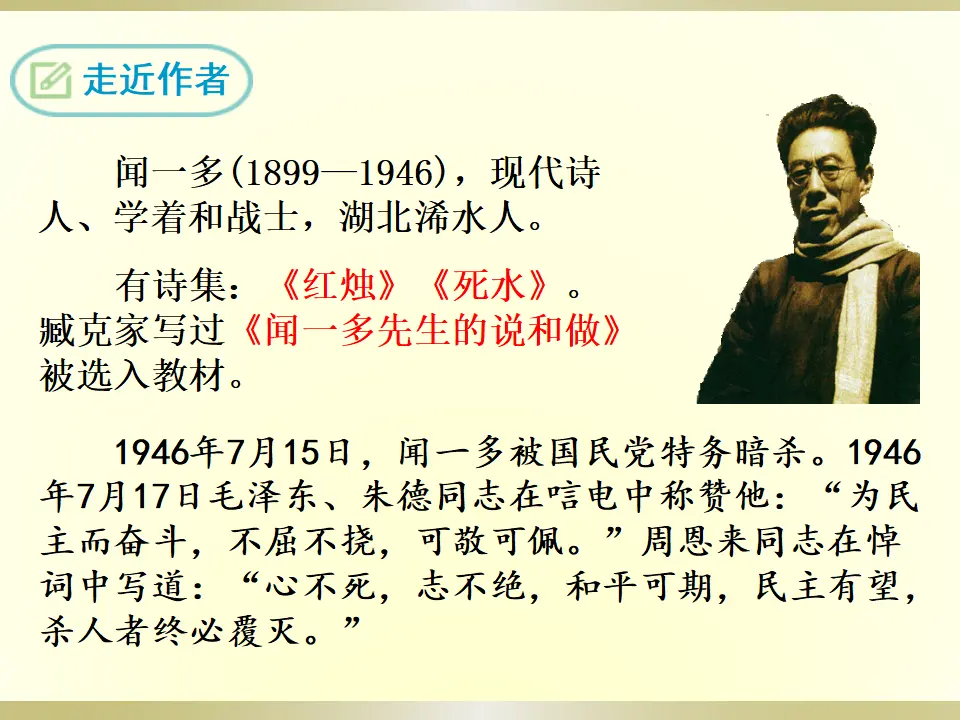 走近作者

闻一多(1899—1946)，现代诗人、学着和战士，湖北浠水人。

有诗集：《红烛》《死水》。臧克家写过《闻一多先生的说和做》被选入教材。

1946年7月15日，闻一多被国民党特务暗杀。1946年7月17日毛泽东、朱德同志在唁电中称赞他：“为民主而奋斗，不屈不挠，可敬可佩。”周恩来同志在悼词中写道：“心不死，志不绝，和平可期，民主有望，杀人者终必覆灭。”